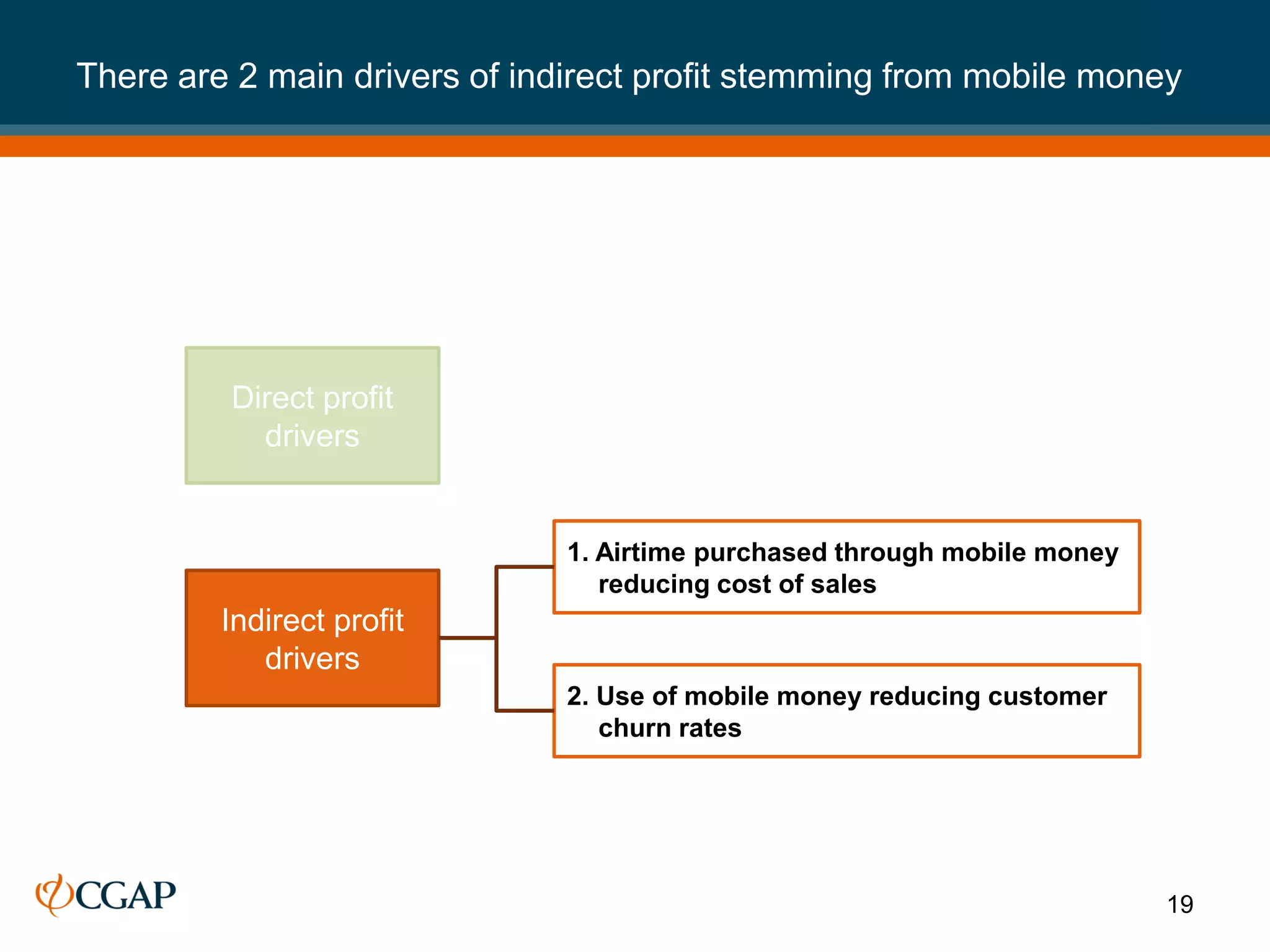 There are 2 main drivers of indirect profit stemming from mobile money

Direct profit drivers

Indirect profit drivers

1. Airtime purchased through mobile money reducing cost of sales

2. Use of mobile money reducing customer churn rates

CGAP

19